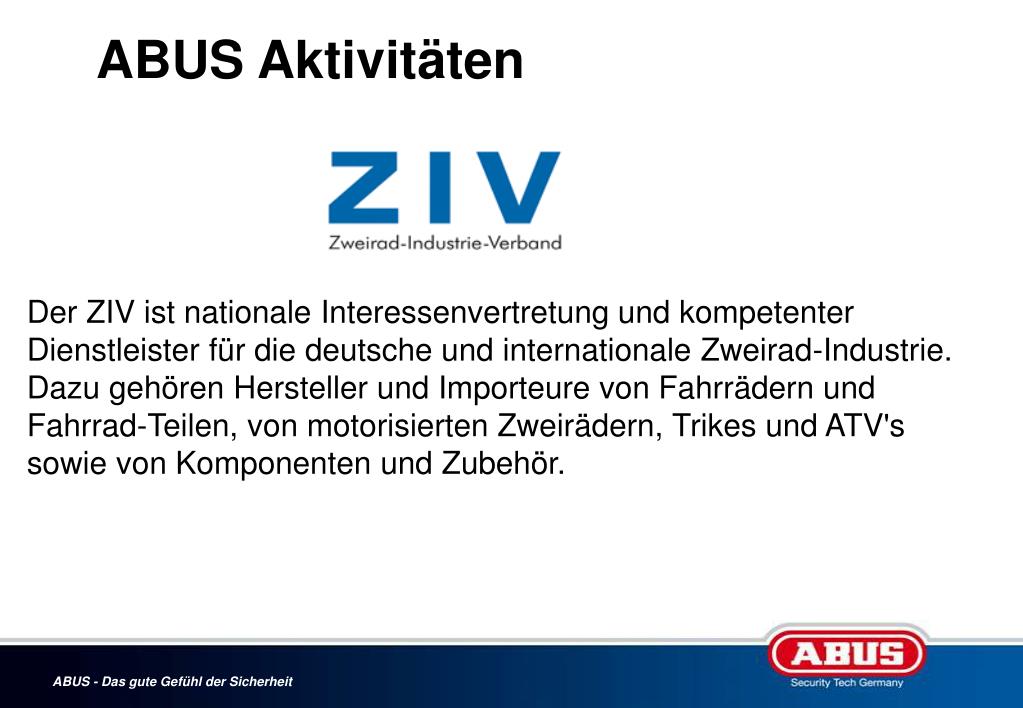 ABUS Aktivitäten

ZIV
Zweirad-Industrie-Verband

Der ZIV ist nationale Interessenvertretung und kompetenter Dienstleister für die deutsche und internationale Zweirad-Industrie. Dazu gehören Hersteller und Importeure von Fahrrädern und Fahrrad-Teilen, von motorisierten Zweirädern, Trikes und ATV's sowie von Komponenten und Zubehör.

ABUS - Das gute Gefühl der Sicherheit

ABUS
Security Tech Germany